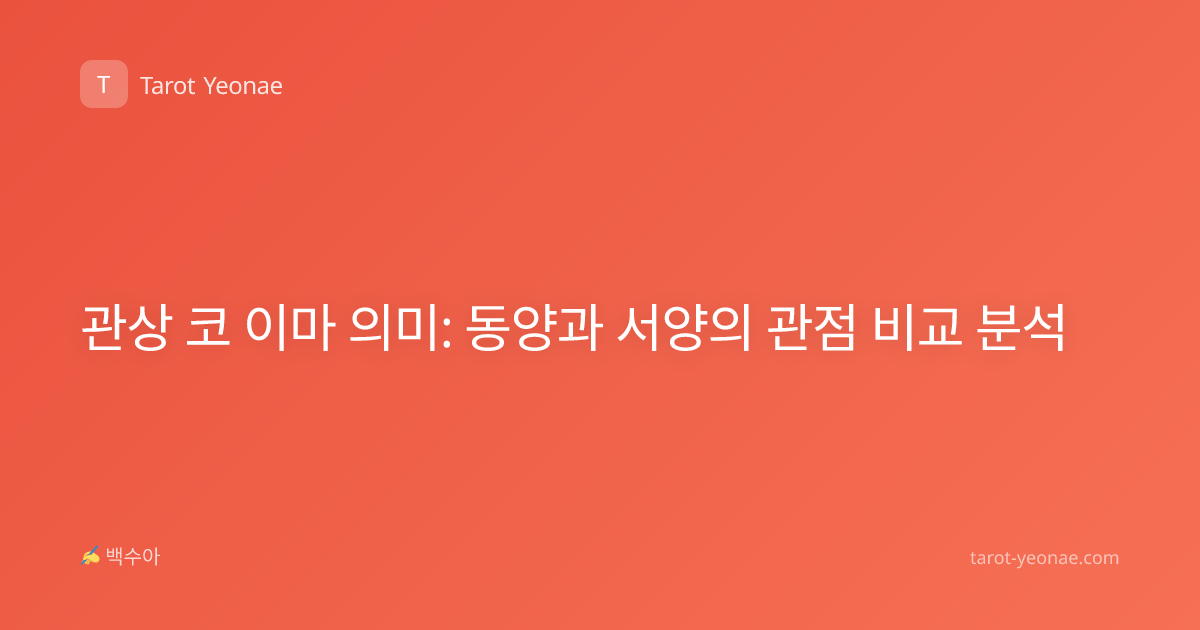 T Tarot Yeonae

관상 코 이마 의미: 동양과 서양의 관점 비교 분석

✍ 백수아

tarot-yeonae.com